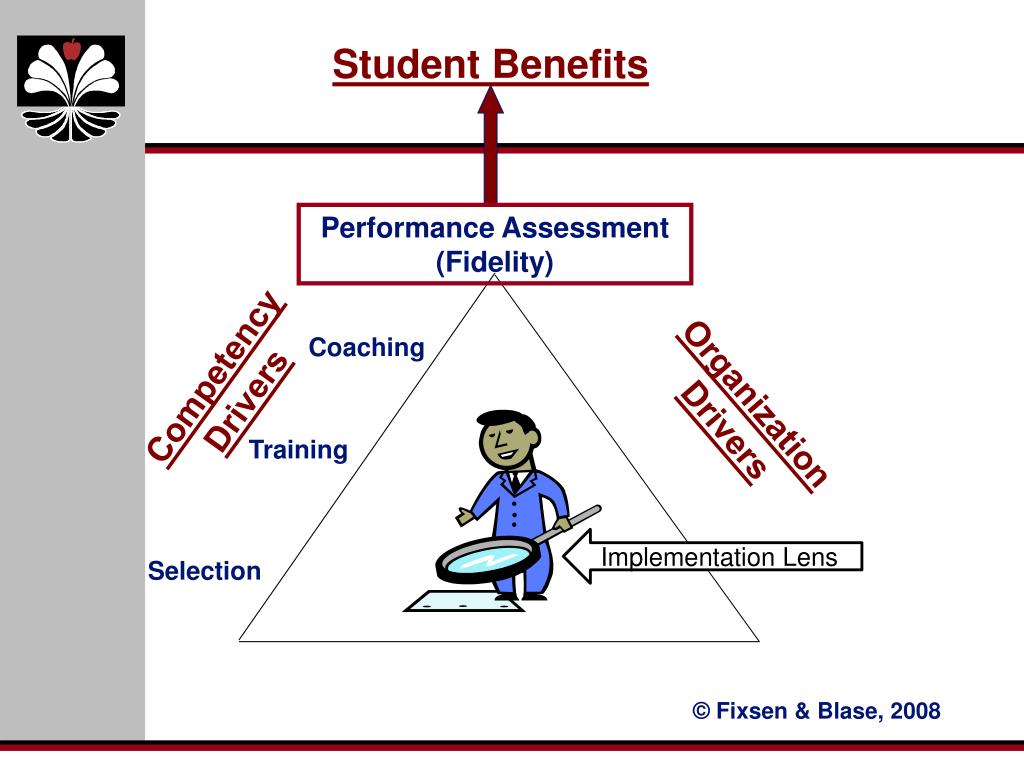 Student Benefits

Performance Assessment (Fidelity)

Competency Drivers

Coaching

Training

Selection

Organization Drivers

Implementation Lens

© Fixsen & Blase, 2008